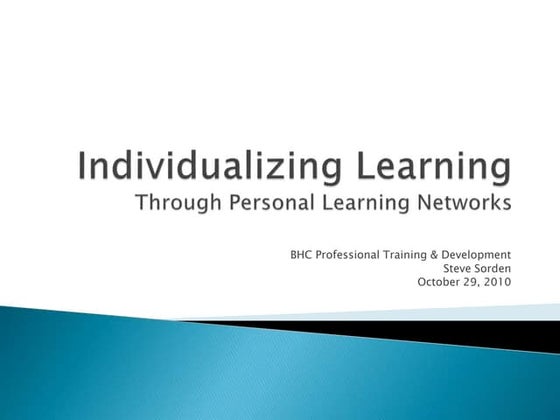 Individualizing Learning
Through Personal Learning Networks

BHC Professional Training & Development
Steve Sorden
October 29, 2010